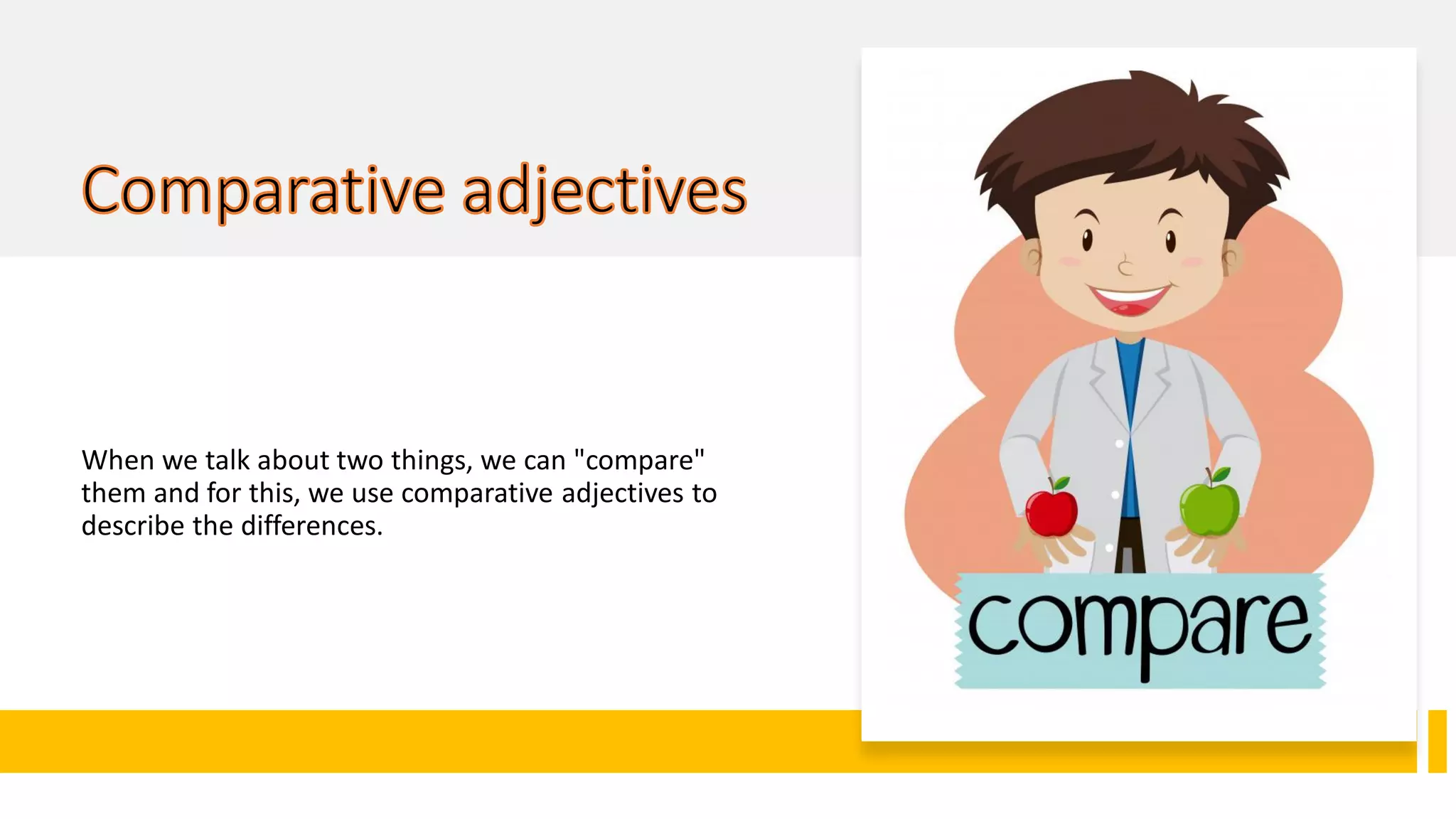 Comparative adjectives

When we talk about two things, we can "compare" them and for this, we use comparative adjectives to describe the differences.

compare